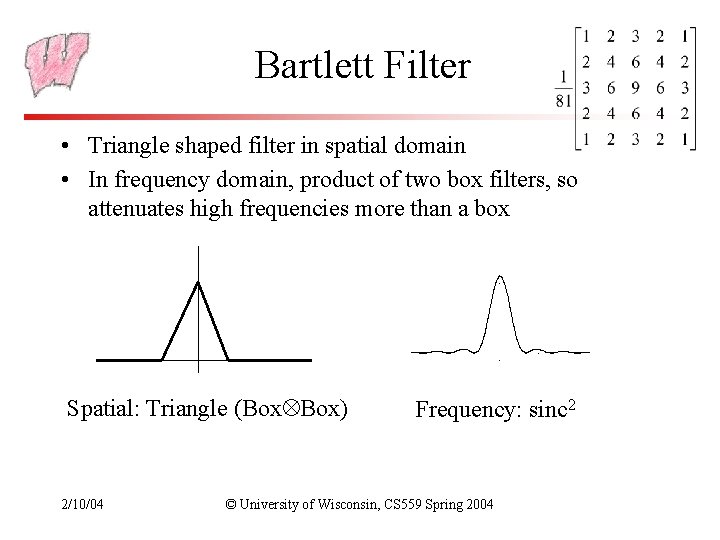 Bartlett Filter

$\frac{1}{81}\begin{bmatrix} 1 & 2 & 3 & 2 & 1 \\ 2 & 4 & 6 & 4 & 2 \\ 3 & 6 & 9 & 6 & 3 \\ 2 & 4 & 6 & 4 & 2 \\ 1 & 2 & 3 & 2 & 1 \end{bmatrix}$

• Triangle shaped filter in spatial domain
• In frequency domain, product of two box filters, so attenuates high frequencies more than a box

Spatial: Triangle (Box$\otimes$Box)

Frequency: sinc$^2$

2/10/04

© University of Wisconsin, CS559 Spring 2004